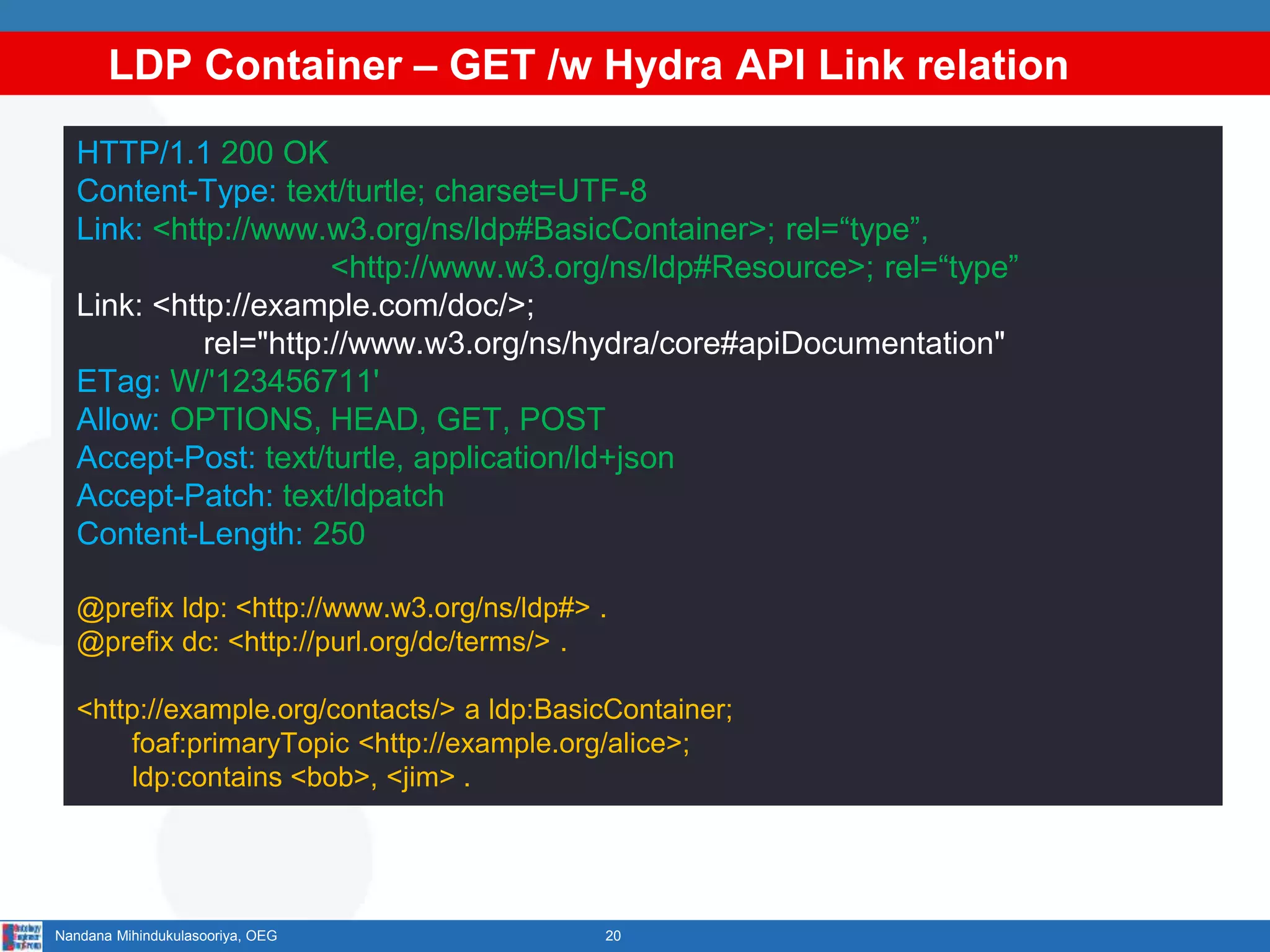 LDP Container – GET /w Hydra API Link relation

HTTP/1.1 200 OK
Content-Type: text/turtle; charset=UTF-8
Link: <http://www.w3.org/ns/ldp#BasicContainer>; rel=“type”,
<http://www.w3.org/ns/ldp#Resource>; rel=“type”
Link: <http://example.com/doc/>;
rel="http://www.w3.org/ns/hydra/core#apiDocumentation"
ETag: W/'123456711'
Allow: OPTIONS, HEAD, GET, POST
Accept-Post: text/turtle, application/ld+json
Accept-Patch: text/ldpatch
Content-Length: 250

@prefix ldp: <http://www.w3.org/ns/ldp#> .
@prefix dc: <http://purl.org/dc/terms/> .

<http://example.org/contacts/> a ldp:BasicContainer;
foaf:primaryTopic <http://example.org/alice>;
ldp:contains <bob>, <jim> .

Nandana Mihindukulasooriya, OEG
20